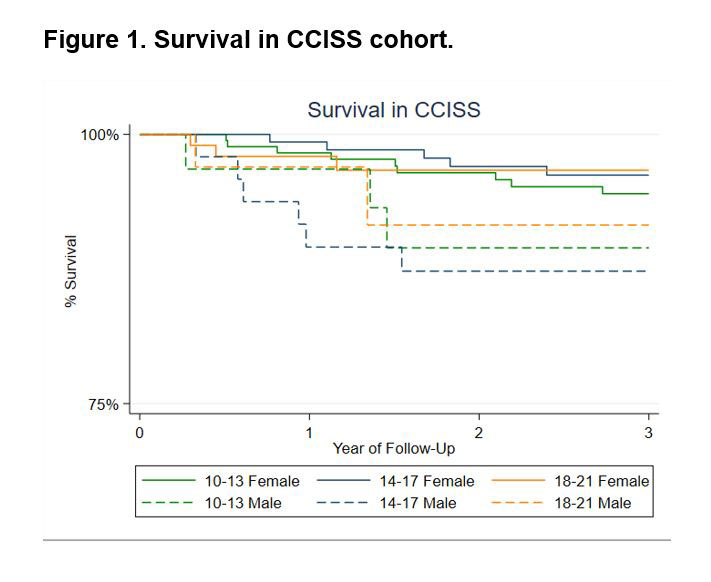 Figure 1. Survival in CCISS cohort.

Survival in CCISS

100%

75%

% Survival

0 1 2 3

Year of Follow-Up

10-13 Female
14-17 Female
18-21 Female
10-13 Male
14-17 Male
18-21 Male